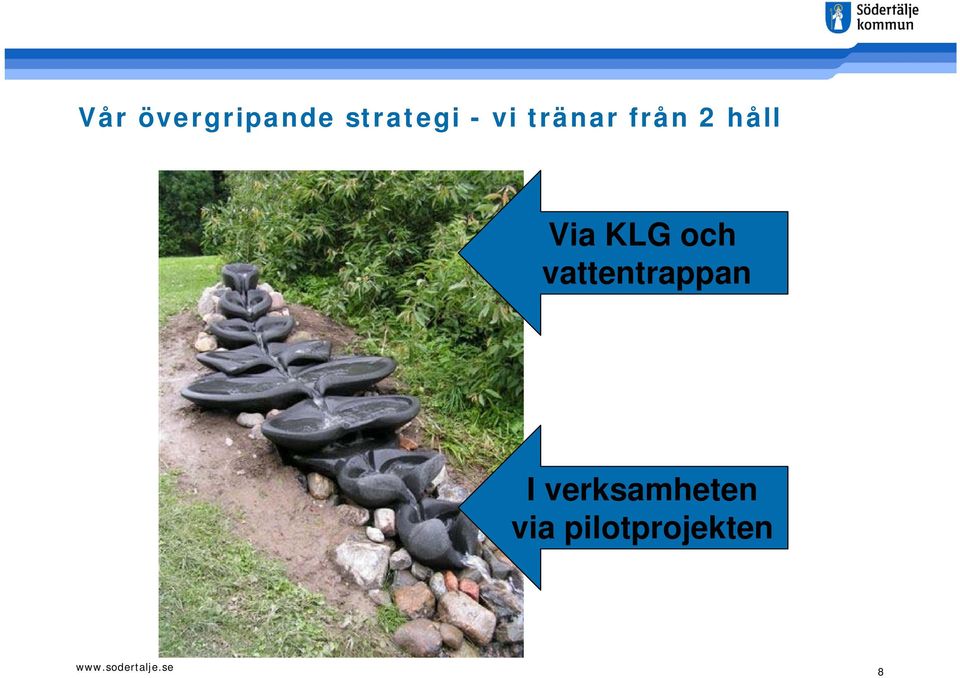 Södertälje kommun

Vår övergripande strategi - vi tränar från 2 håll

Via KLG och vattentrappan

I verksamheten via pilotprojekten

www.sodertalje.se

8